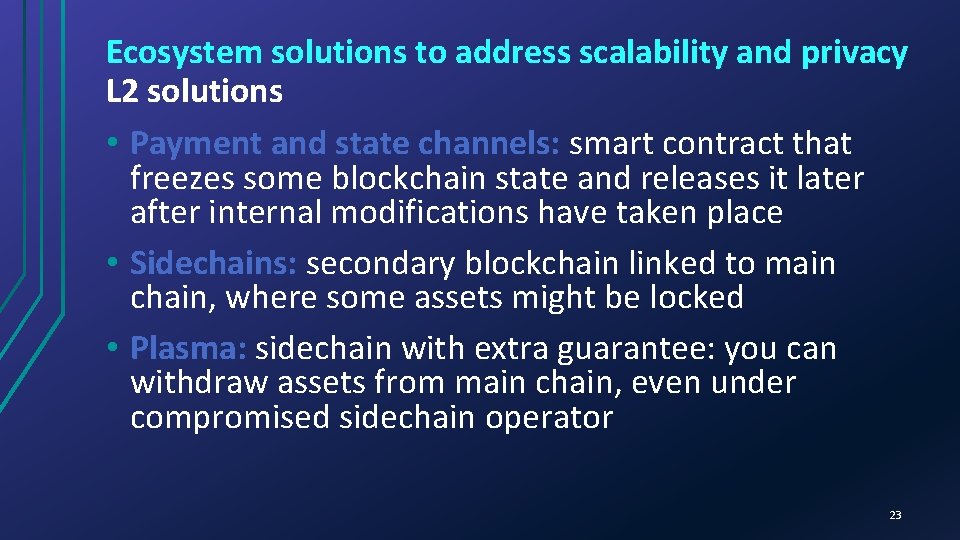 Ecosystem solutions to address scalability and privacy
L2 solutions

• Payment and state channels: smart contract that freezes some blockchain state and releases it later after internal modifications have taken place

• Sidechains: secondary blockchain linked to main chain, where some assets might be locked

• Plasma: sidechain with extra guarantee: you can withdraw assets from main chain, even under compromised sidechain operator

23